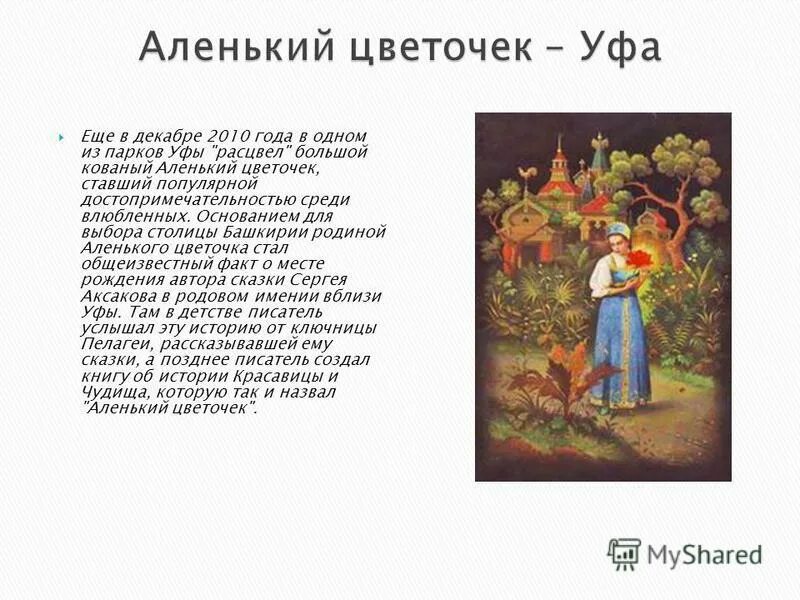 Аленький цветочек – Уфа

Еще в декабре 2010 года в одном из парков Уфы "расцвел" большой кованый Аленький цветочек, ставший популярной достопримечательностью среди влюбленных. Основанием для выбора столицы Башкирии родиной Аленького цветочка стал общеизвестный факт о месте рождения автора сказки Сергея Аксакова в родовом имении вблизи Уфы. Там в детстве писатель услышал эту историю от ключницы Пелагеи, рассказывавшей ему сказки, а позднее писатель создал книгу об истории Красавицы и Чудища, которую так и назвал "Аленький цветочек".

MyShared